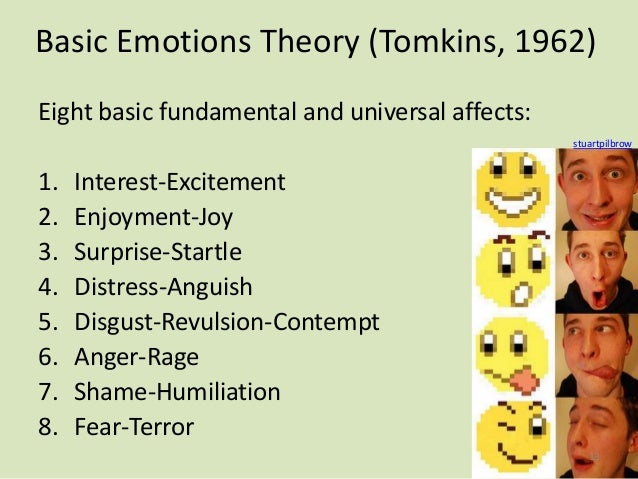 Basic Emotions Theory (Tomkins, 1962)

Eight basic fundamental and universal affects:

stuartpilbrow

1. Interest-Excitement
2. Enjoyment-Joy
3. Surprise-Startle
4. Distress-Anguish
5. Disgust-Revulsion-Contempt
6. Anger-Rage
7. Shame-Humiliation
8. Fear-Terror